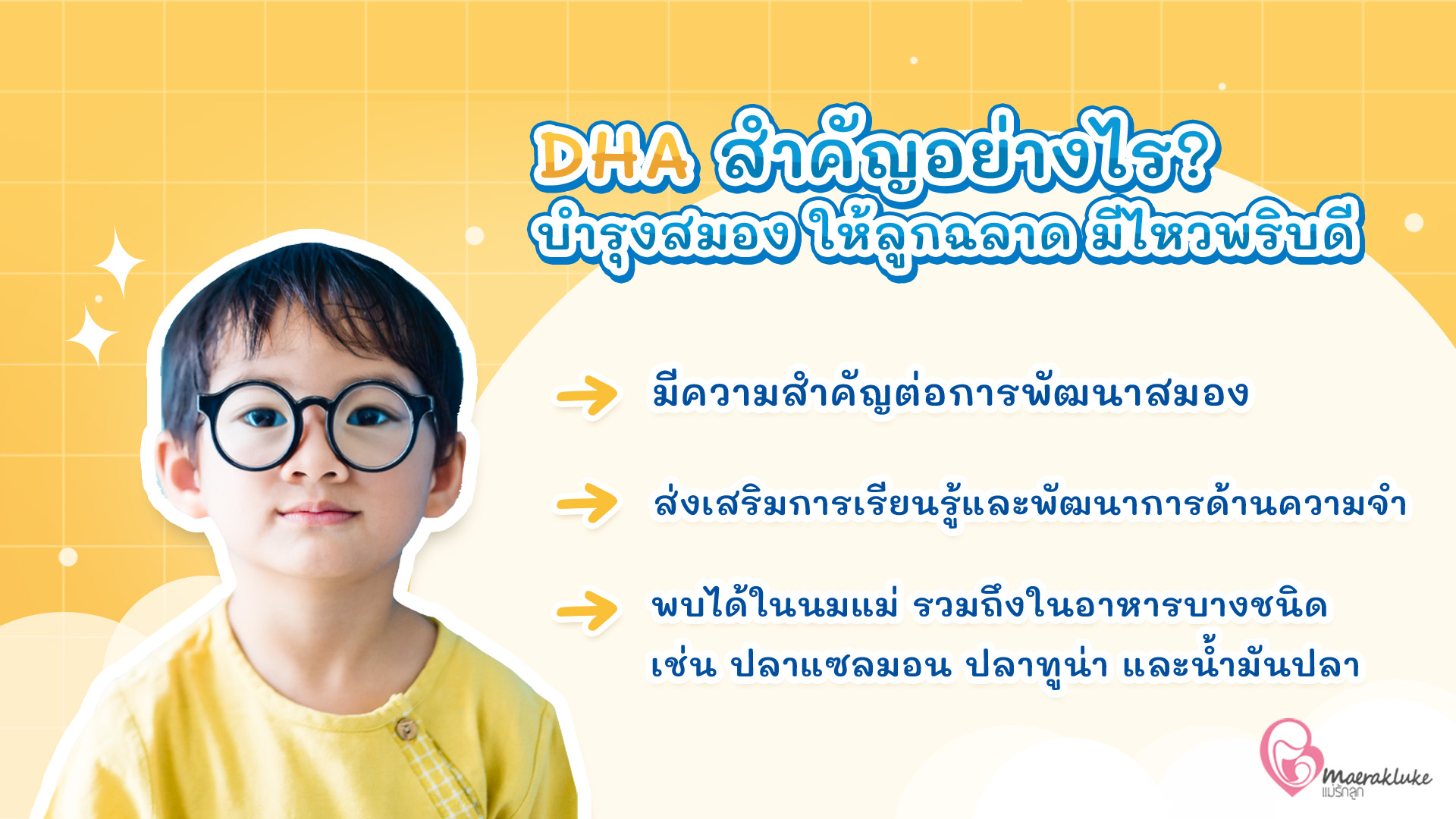 DHA สำคัญอย่างไร?
บำรุงสมอง ให้ลูกฉลาด มีไหวพริบดี

มีความสำคัญต่อการพัฒนาสมอง

ส่งเสริมการเรียนรู้และพัฒนาการด้านความจำ

พบได้ในนมแม่ รวมถึงในอาหารบางชนิด
เช่น ปลาแซลมอน ปลาทูน่า และน้ำมันปลา

Maerakluke
แม่รักลูก